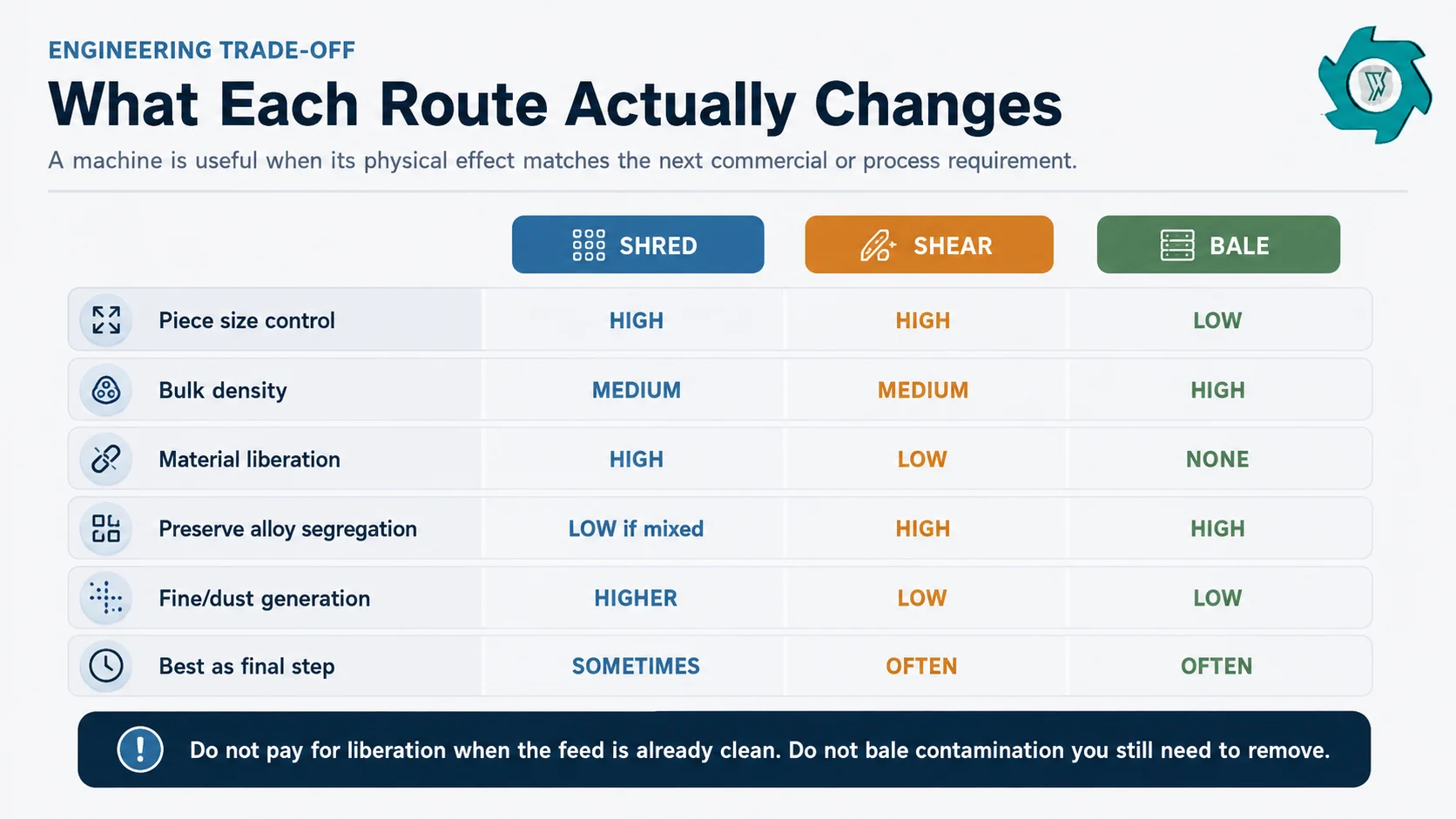 ENGINEERING TRADE-OFF

What Each Route Actually Changes

A machine is useful when its physical effect matches the next commercial or process requirement.

| | SHRED | SHEAR | BALE |
|---|---|---|---|
| Piece size control | HIGH | HIGH | LOW |
| Bulk density | MEDIUM | MEDIUM | HIGH |
| Material liberation | HIGH | LOW | NONE |
| Preserve alloy segregation | LOW if mixed | HIGH | HIGH |
| Fine/dust generation | HIGHER | LOW | LOW |
| Best as final step | SOMETIMES | OFTEN | OFTEN |

Do not pay for liberation when the feed is already clean. Do not bale contamination you still need to remove.